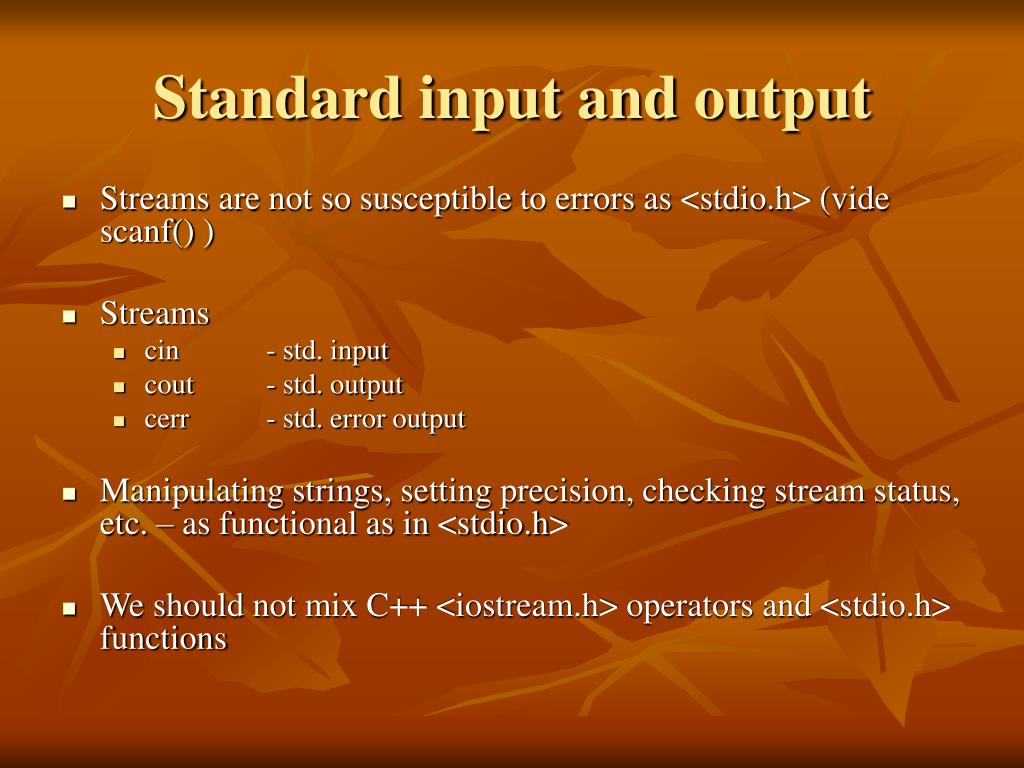 Standard input and output

- Streams are not so susceptible to errors as <stdio.h> (vide scanf() )

- Streams
  - cin - std. input
  - cout - std. output
  - cerr - std. error output

- Manipulating strings, setting precision, checking stream status, etc. – as functional as in <stdio.h>

- We should not mix C++ <iostream.h> operators and <stdio.h> functions